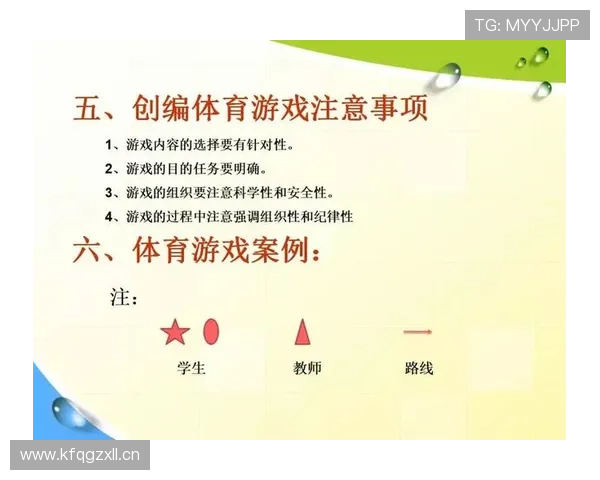 TG: MYYJJPP

五、创编体育游戏注意事项

1、游戏内容的选择要有针对性。

2、游戏的目的任务要明确。

3、游戏的组织要注意科学性和安全性。

4、游戏的过程中注意强调组织性和纪律性

六、体育游戏案例：

注：

学生

教师

路线

www.kfqgzxll.cn